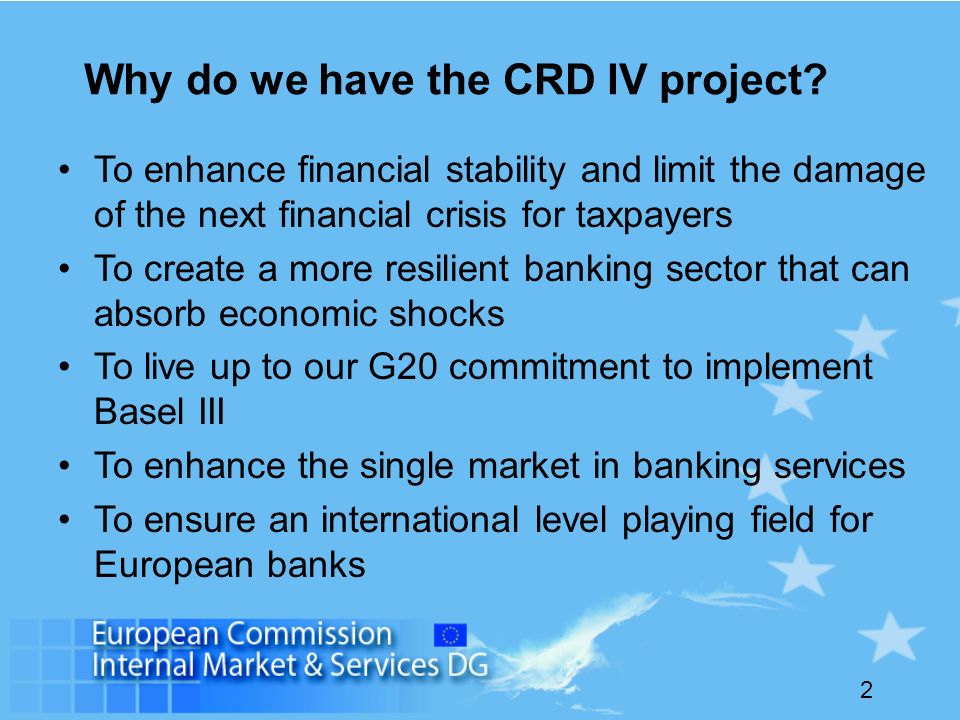 Why do we have the CRD IV project?

• To enhance financial stability and limit the damage of the next financial crisis for taxpayers
• To create a more resilient banking sector that can absorb economic shocks
• To live up to our G20 commitment to implement Basel III
• To enhance the single market in banking services
• To ensure an international level playing field for European banks

European Commission
Internal Market & Services DG

2